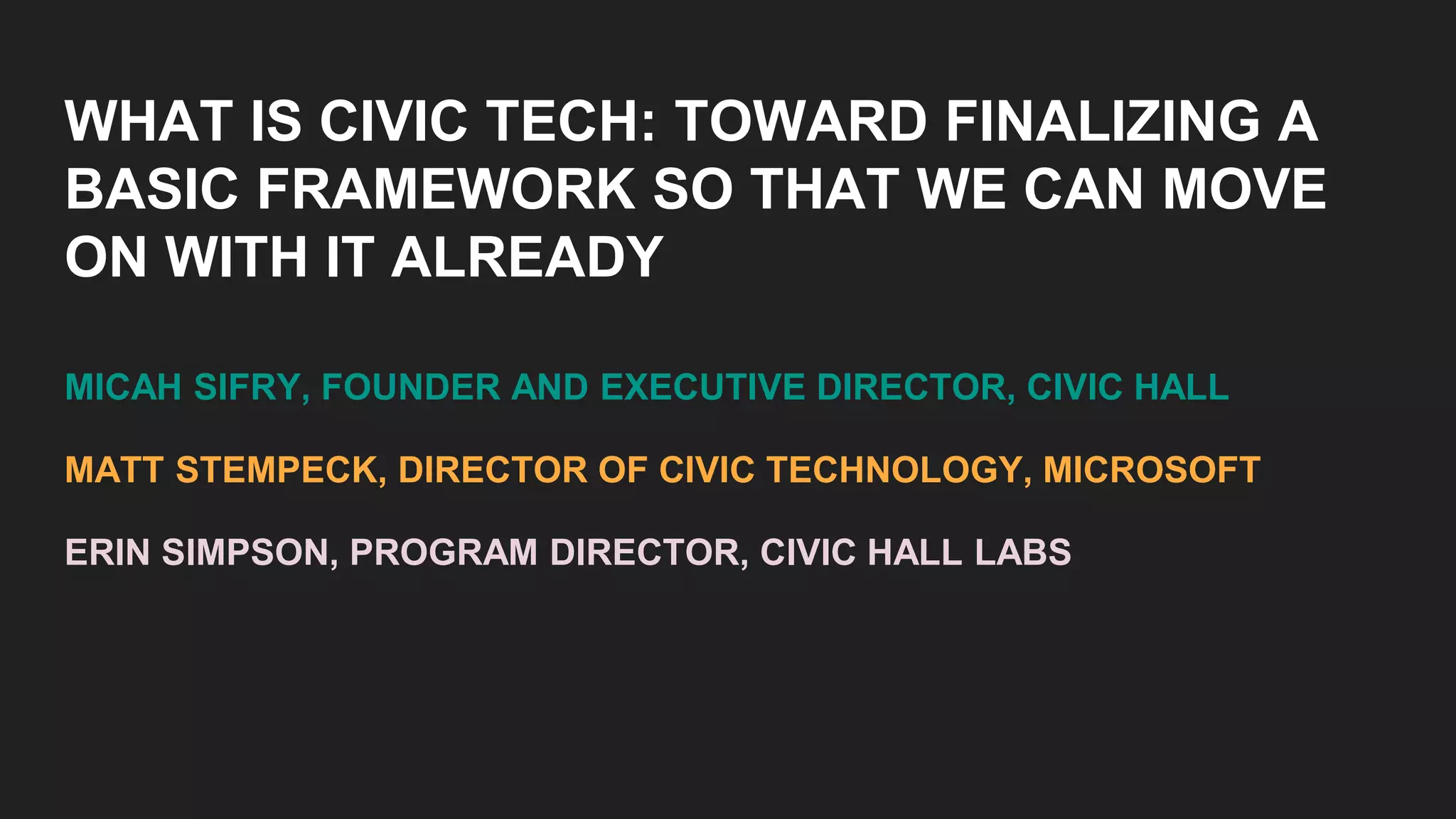 WHAT IS CIVIC TECH: TOWARD FINALIZING A BASIC FRAMEWORK SO THAT WE CAN MOVE ON WITH IT ALREADY

MICAH SIFRY, FOUNDER AND EXECUTIVE DIRECTOR, CIVIC HALL

MATT STEMPECK, DIRECTOR OF CIVIC TECHNOLOGY, MICROSOFT

ERIN SIMPSON, PROGRAM DIRECTOR, CIVIC HALL LABS